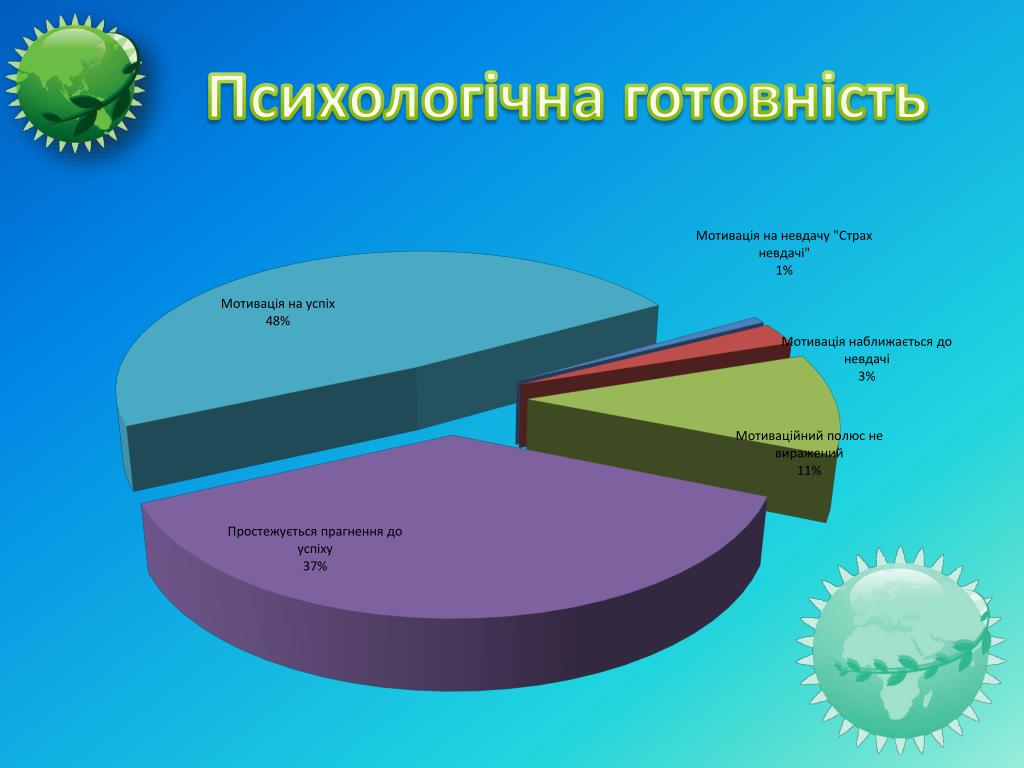 Психологічна готовність

Мотивація на невдачу "Страх невдачі"
1%

Мотивація на успіх
48%

Мотивація наближається до невдачі
3%

Мотиваційний полюс не виражений
11%

Простежується прагнення до успіху
37%